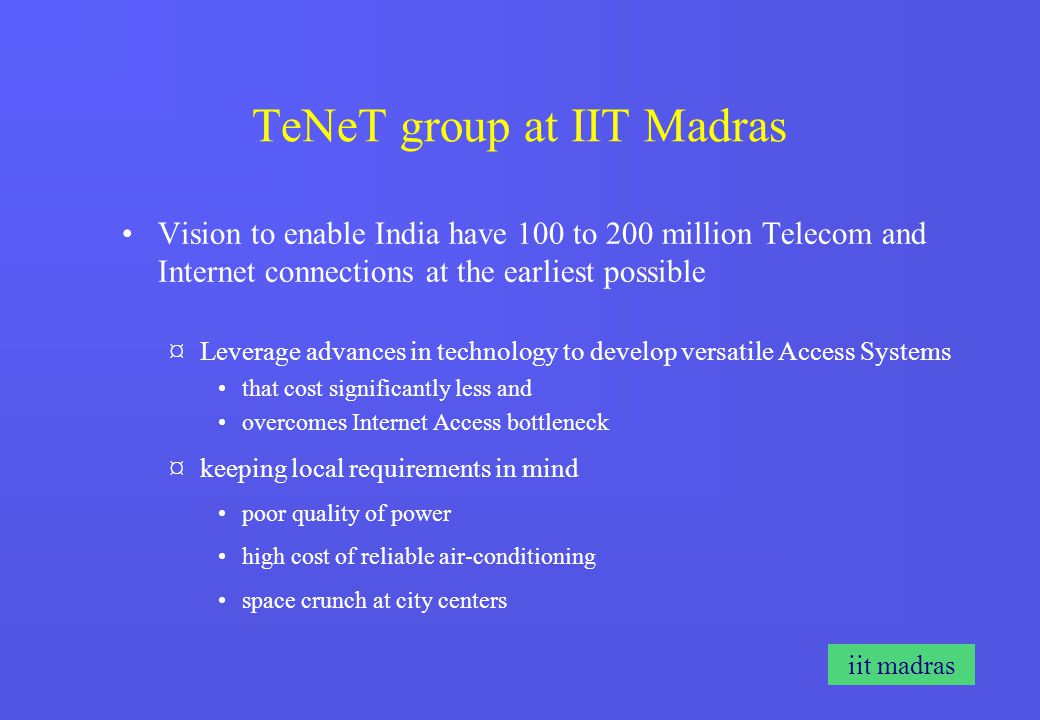 TeNeT group at IIT Madras

• Vision to enable India have 100 to 200 million Telecom and Internet connections at the earliest possible

¤ Leverage advances in technology to develop versatile Access Systems

• that cost significantly less and

• overcomes Internet Access bottleneck

¤ keeping local requirements in mind

• poor quality of power

• high cost of reliable air-conditioning

• space crunch at city centers

iit madras